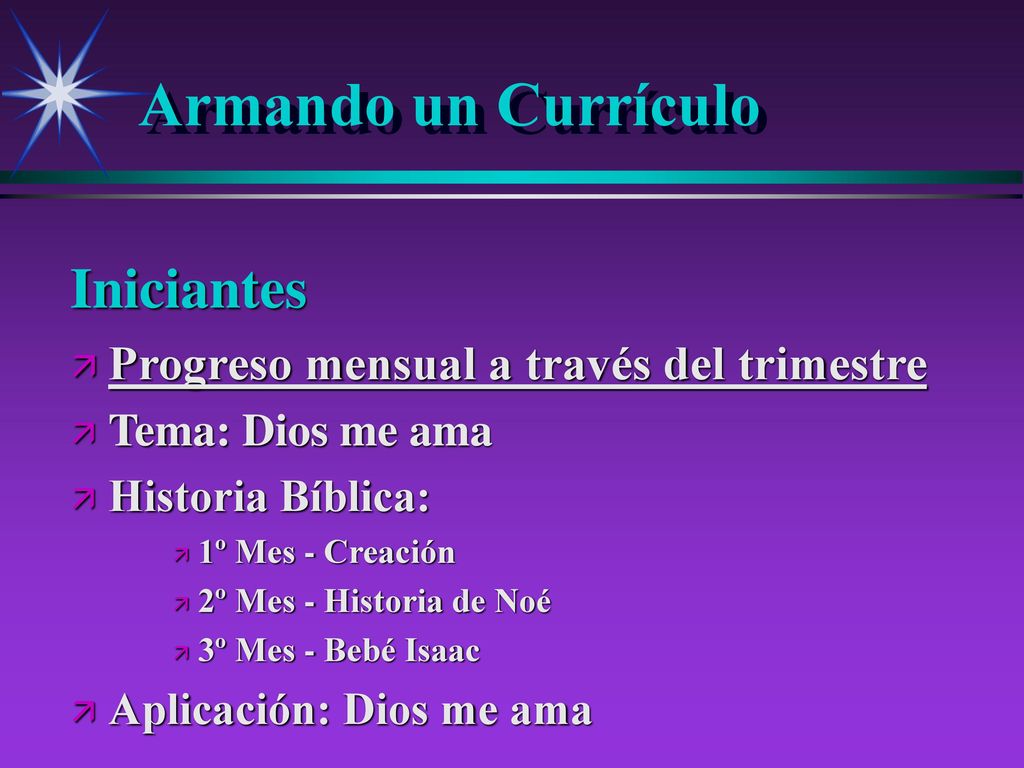 Armando un Currículo

Iniciantes

Progreso mensual a través del trimestre

Tema: Dios me ama

Historia Bíblica:

1º Mes - Creación

2º Mes - Historia de Noé

3º Mes - Bebé Isaac

Aplicación: Dios me ama